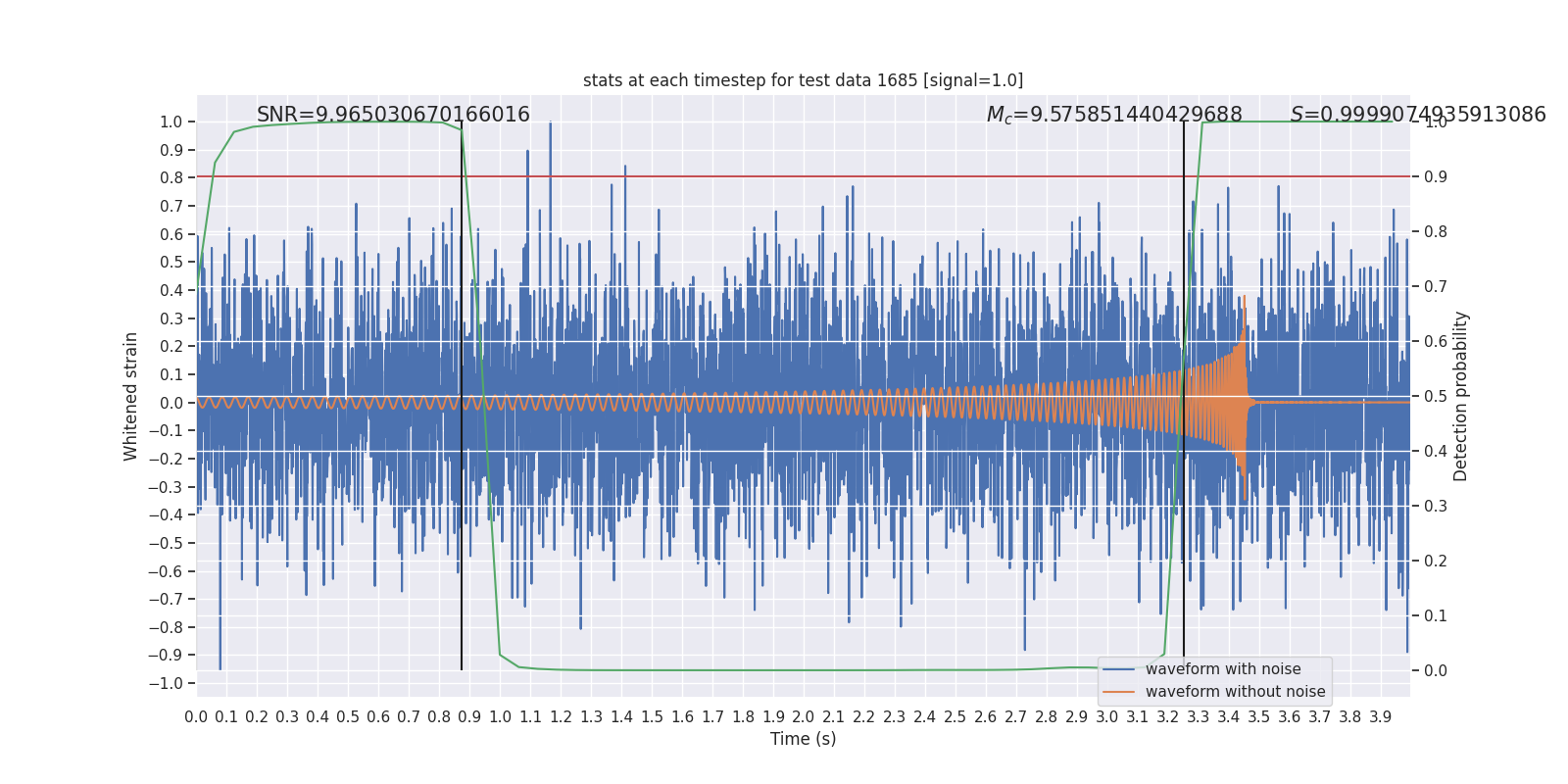 stats at each timestep for test data 1685 [signal=1.0]

SNR=9.965030670166016

$M_c$=9.575851440429688

$S$=0.9999074935913086

Whitened strain

1.0
0.9
0.8
0.7
0.6
0.5
0.4
0.3
0.2
0.1
0.0
−0.1
−0.2
−0.3
−0.4
−0.5
−0.6
−0.7
−0.8
−0.9
−1.0

Detection probability

1.0
0.9
0.8
0.7
0.6
0.5
0.4
0.3
0.2
0.1
0.0

waveform with noise
waveform without noise

0.0 0.1 0.2 0.3 0.4 0.5 0.6 0.7 0.8 0.9 1.0 1.1 1.2 1.3 1.4 1.5 1.6 1.7 1.8 1.9 2.0 2.1 2.2 2.3 2.4 2.5 2.6 2.7 2.8 2.9 3.0 3.1 3.2 3.3 3.4 3.5 3.6 3.7 3.8 3.9

Time (s)